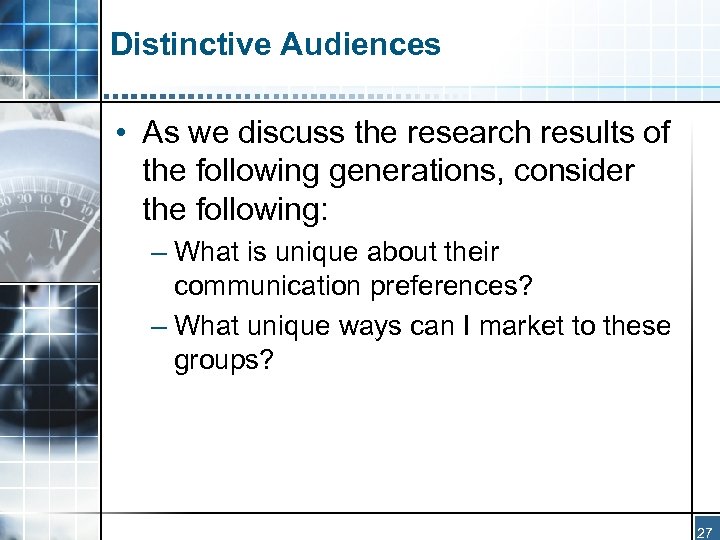 Distinctive Audiences

• As we discuss the research results of the following generations, consider the following:

– What is unique about their communication preferences?

– What unique ways can I market to these groups?

27